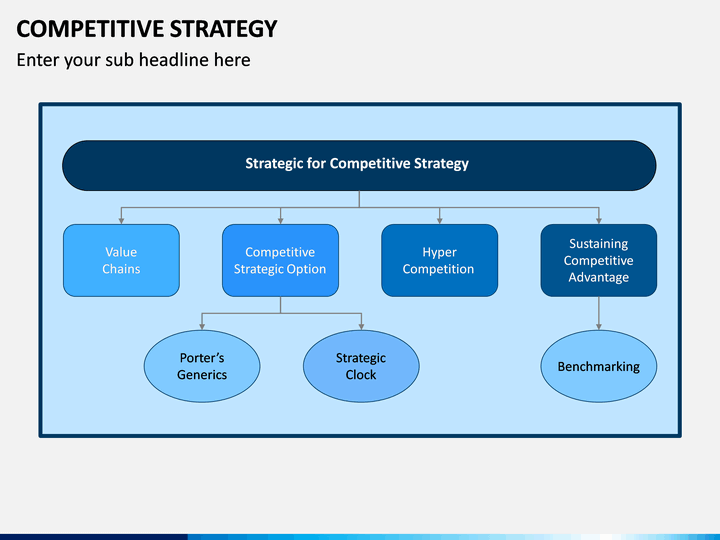 COMPETITIVE STRATEGY

Enter your sub headline here

Strategic for Competitive Strategy

Value Chains

Competitive Strategic Option

Hyper Competition

Sustaining Competitive Advantage

Porter's Generics

Strategic Clock

Benchmarking